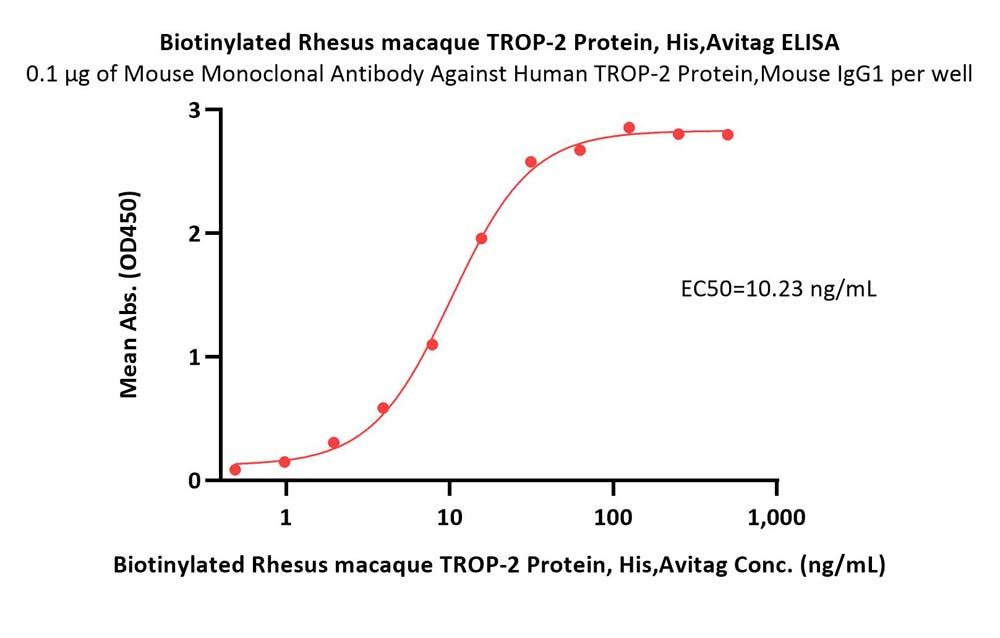 Biotinylated Rhesus macaque TROP-2 Protein, His,Avitag ELISA
0.1 μg of Mouse Monoclonal Antibody Against Human TROP-2 Protein,Mouse IgG1 per well

Mean Abs. (OD450)

3
2
1
0

EC50=10.23 ng/mL

1
10
100
1,000

Biotinylated Rhesus macaque TROP-2 Protein, His,Avitag Conc. (ng/mL)